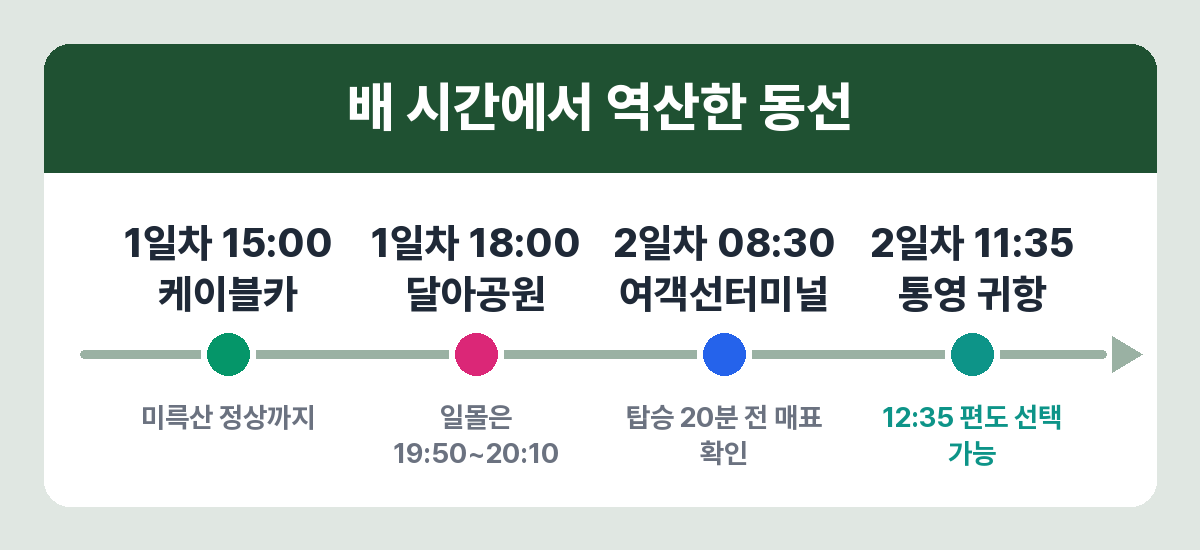 배 시간에서 역산한 동선

1일차 15:00
케이블카

미륵산 정상까지

1일차 18:00
달아공원

일몰은
19:50~20:10

2일차 08:30
여객선터미널

탑승 20분 전 매표
확인

2일차 11:35
통영 귀항

12:35 편도 선택
가능